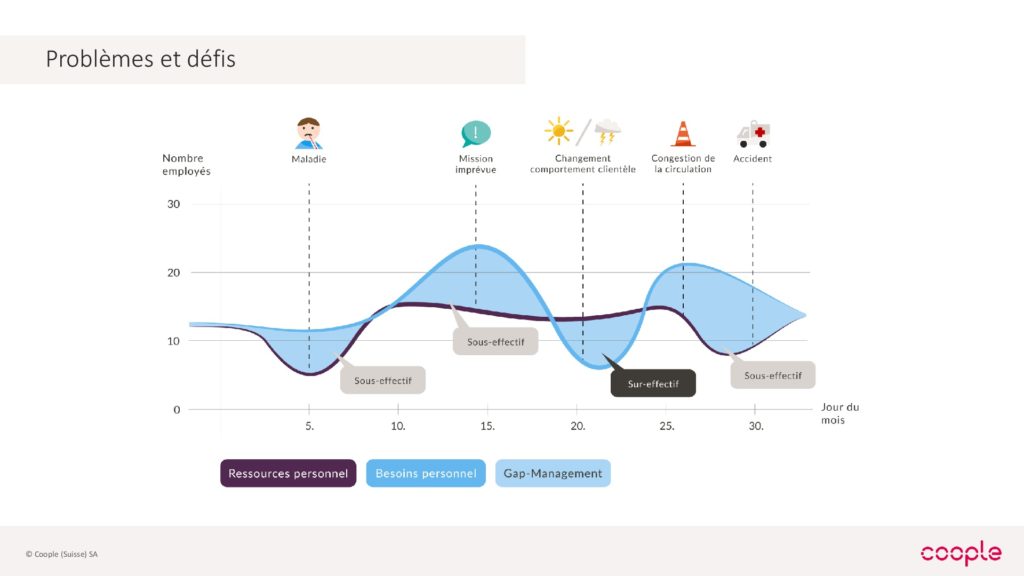 Problèmes et défis

Nombre employés

Maladie

Mission imprévue

Changement comportement clientèle

Congestion de la circulation

Accident

30

20

10

0

Sous-effectif

Sous-effectif

Sur-effectif

Sous-effectif

5.

10.

15.

20.

25.

30.

Jour du mois

Ressources personnel

Besoins personnel

Gap-Management

© Coople (Suisse) SA

coople